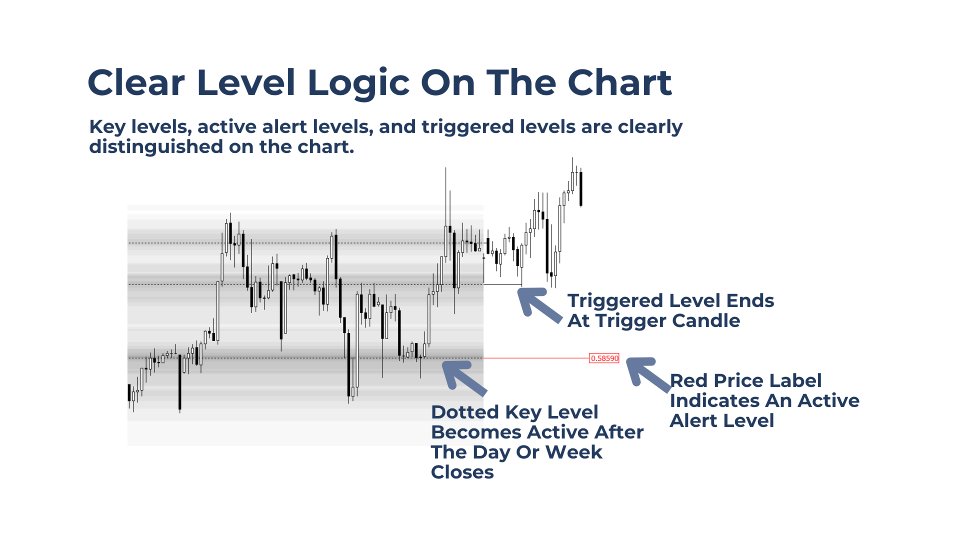 Clear Level Logic On The Chart

Key levels, active alert levels, and triggered levels are clearly distinguished on the chart.

Triggered Level Ends At Trigger Candle

0.58590

Red Price Label Indicates An Active Alert Level

Dotted Key Level Becomes Active After The Day Or Week Closes